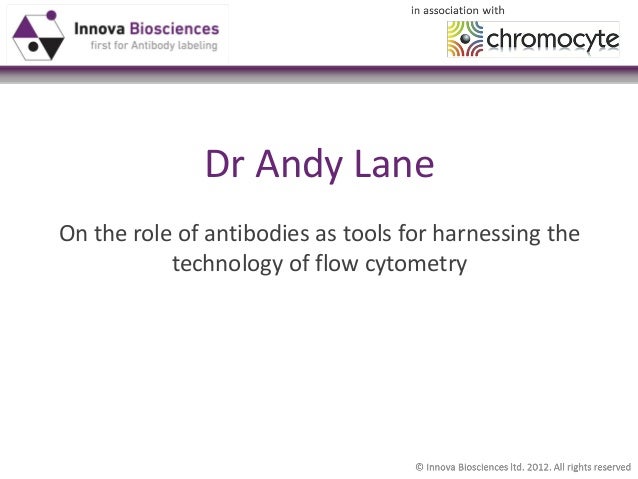 Innova Biosciences
first for Antibody labeling

in association with

chromocyte

Dr Andy Lane

On the role of antibodies as tools for harnessing the technology of flow cytometry

© Innova Biosciences ltd. 2012. All rights reserved